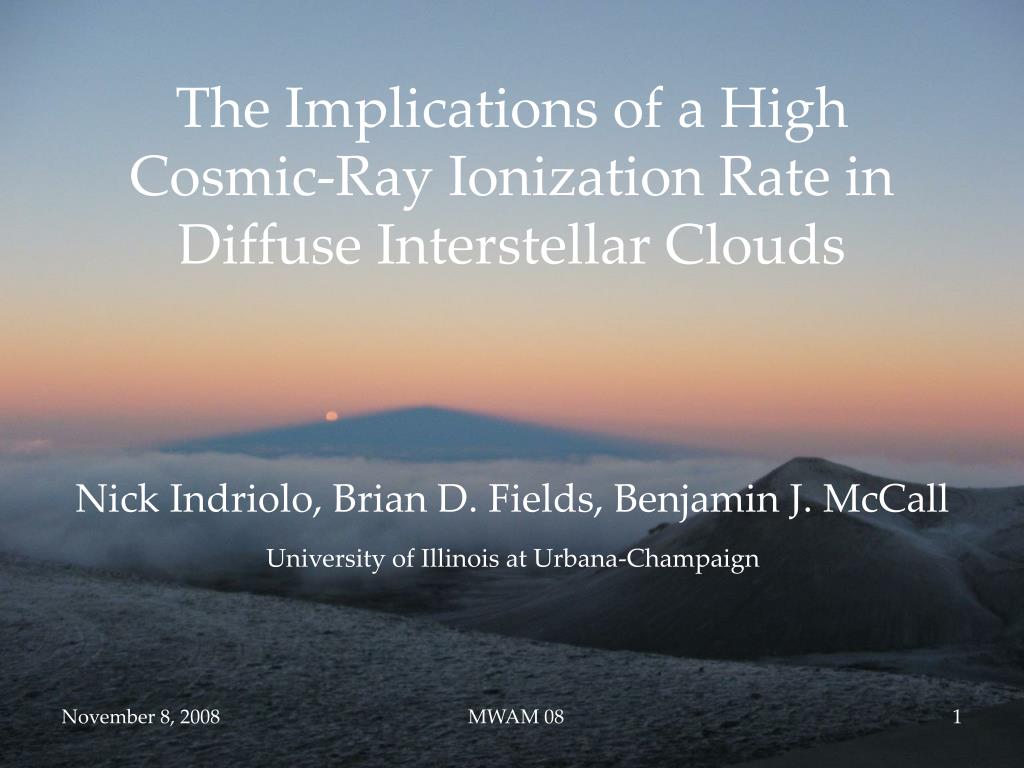 The Implications of a High Cosmic-Ray Ionization Rate in Diffuse Interstellar Clouds

Nick Indriolo, Brian D. Fields, Benjamin J. McCall

University of Illinois at Urbana-Champaign

November 8, 2008

MWAM 08

1